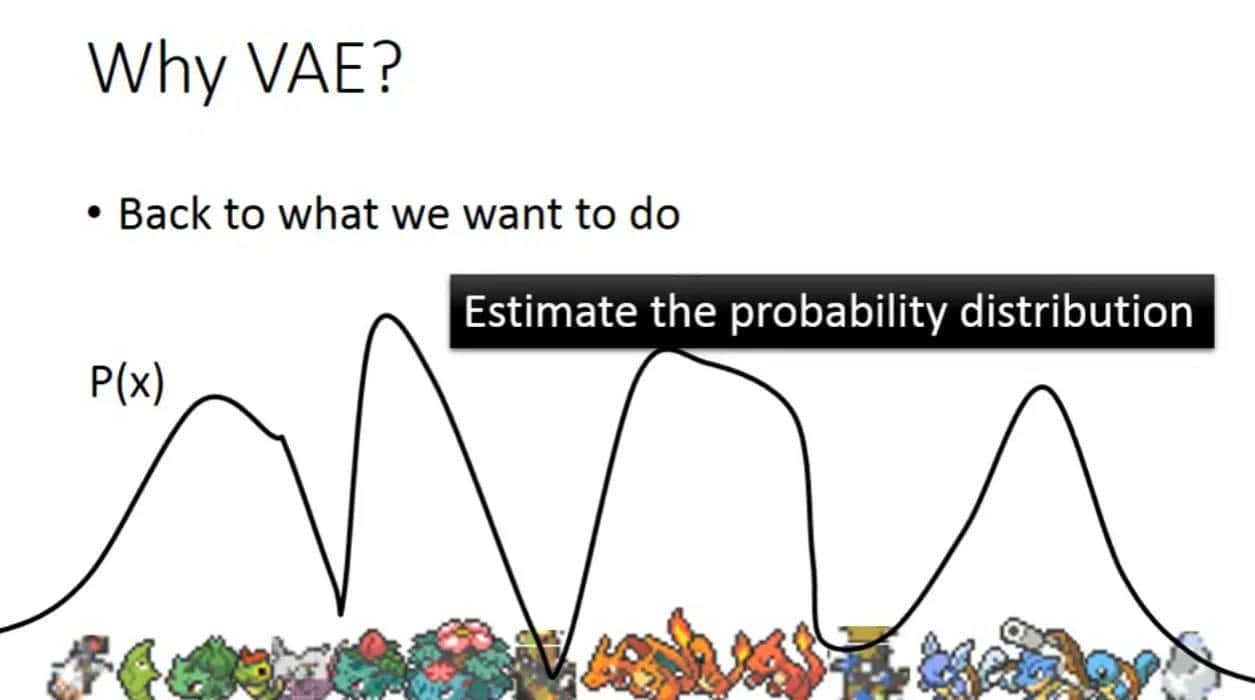 Why VAE?

• Back to what we want to do

Estimate the probability distribution

P(x)